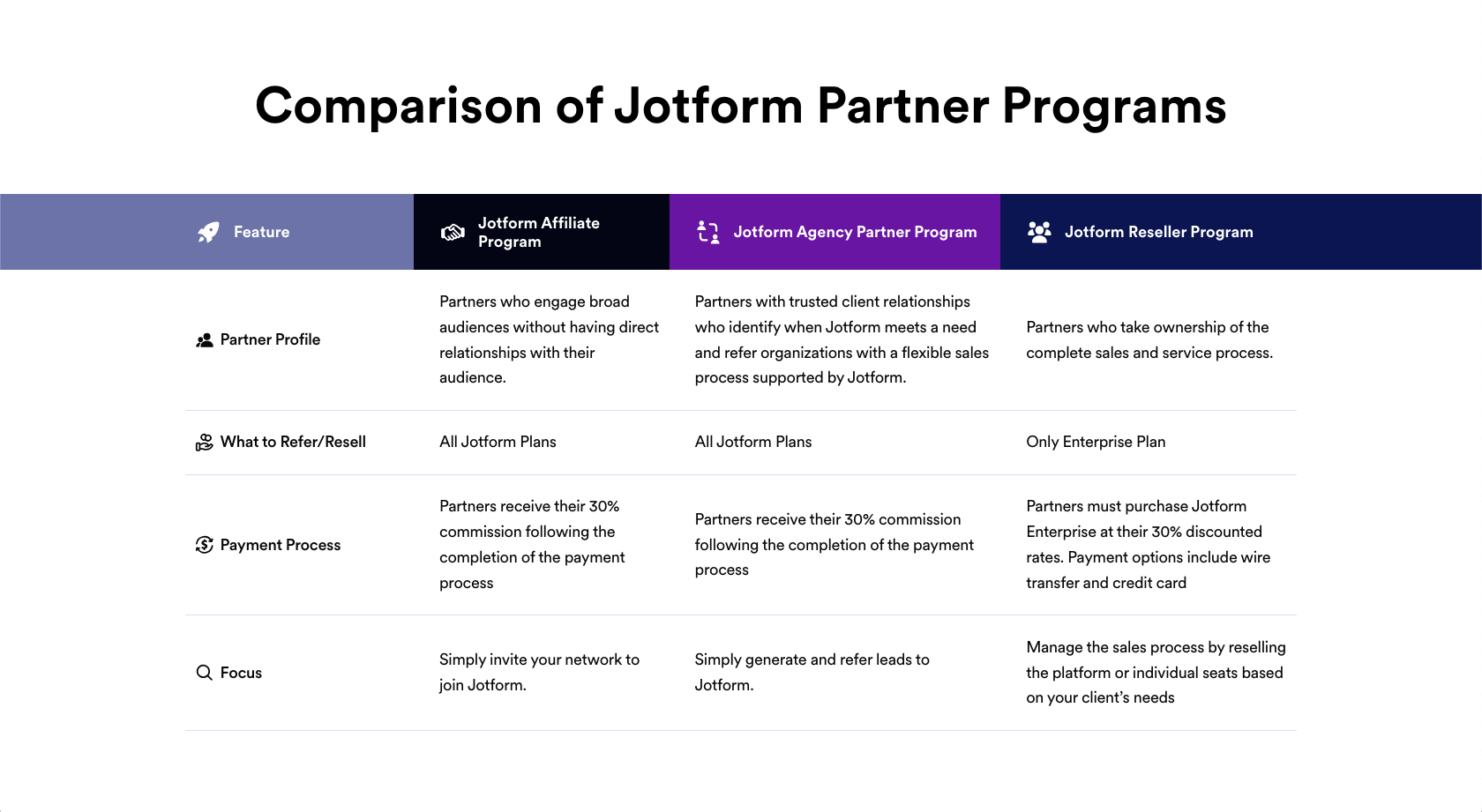 Comparison of Jotform Partner Programs

| Feature | Jotform Affiliate Program | Jotform Agency Partner Program | Jotform Reseller Program |
|---|---|---|---|
| Partner Profile | Partners who engage broad audiences without having direct relationships with their audience. | Partners with trusted client relationships who identify when Jotform meets a need and refer organizations with a flexible sales process supported by Jotform. | Partners who take ownership of the complete sales and service process. |
| What to Refer/Resell | All Jotform Plans | All Jotform Plans | Only Enterprise Plan |
| Payment Process | Partners receive their 30% commission following the completion of the payment process | Partners receive their 30% commission following the completion of the payment process | Partners must purchase Jotform Enterprise at their 30% discounted rates. Payment options include wire transfer and credit card |
| Focus | Simply invite your network to join Jotform. | Simply generate and refer leads to Jotform. | Manage the sales process by reselling the platform or individual seats based on your client's needs |